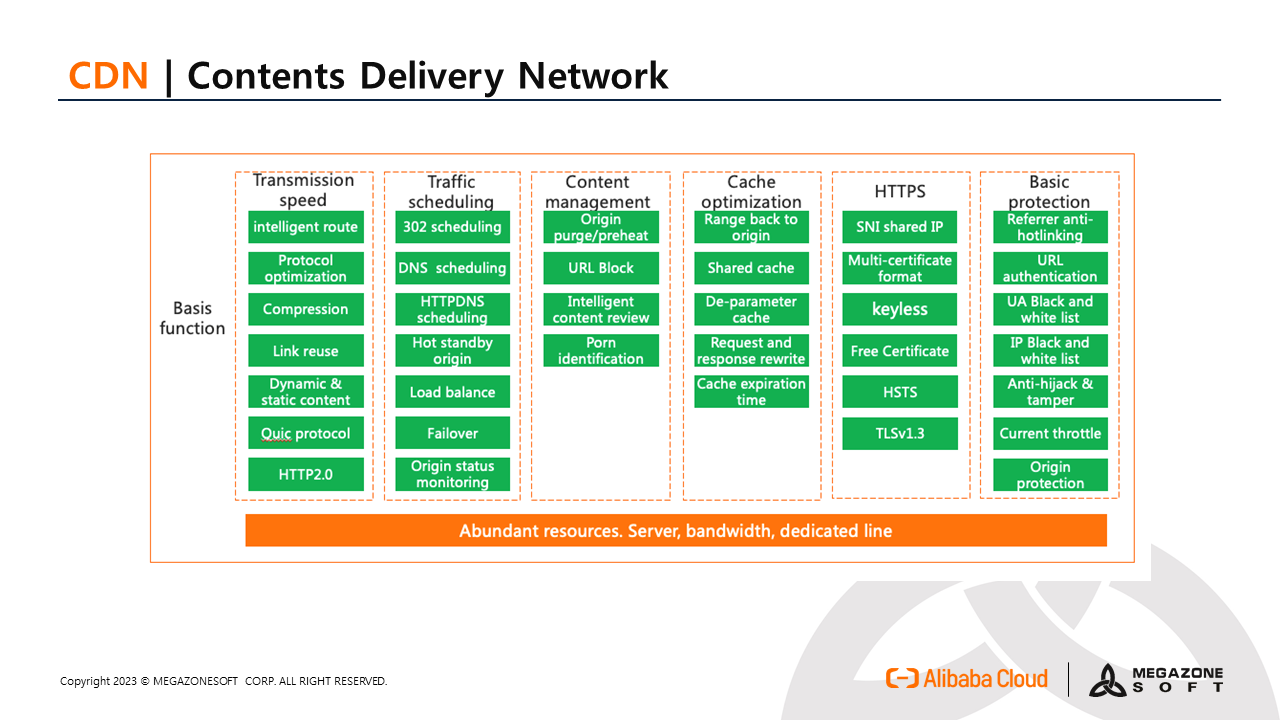 CDN | Contents Delivery Network

Basis function

Transmission speed
intelligent route
Protocol optimization
Compression
Link reuse
Dynamic & static content
Quic protocol
HTTP2.0

Traffic scheduling
302 scheduling
DNS scheduling
HTTPDNS scheduling
Hot standby origin
Load balance
Failover
Origin status monitoring

Content management
Origin purge/preheat
URL Block
Intelligent content review
Porn identification

Cache optimization
Range back to origin
Shared cache
De-parameter cache
Request and response rewrite
Cache expiration time

HTTPS
SNI shared IP
Multi-certificate format
keyless
Free Certificate
HSTS
TLSv1.3

Basic protection
Referrer anti-hotlinking
URL authentication
UA Black and white list
IP Black and white list
Anti-hijack & tamper
Current throttle
Origin protection

Abundant resources. Server, bandwidth, dedicated line

Copyright 2023 © MEGAZONESOFT CORP. ALL RIGHT RESERVED.

Alibaba Cloud

MEGAZONE SOFT